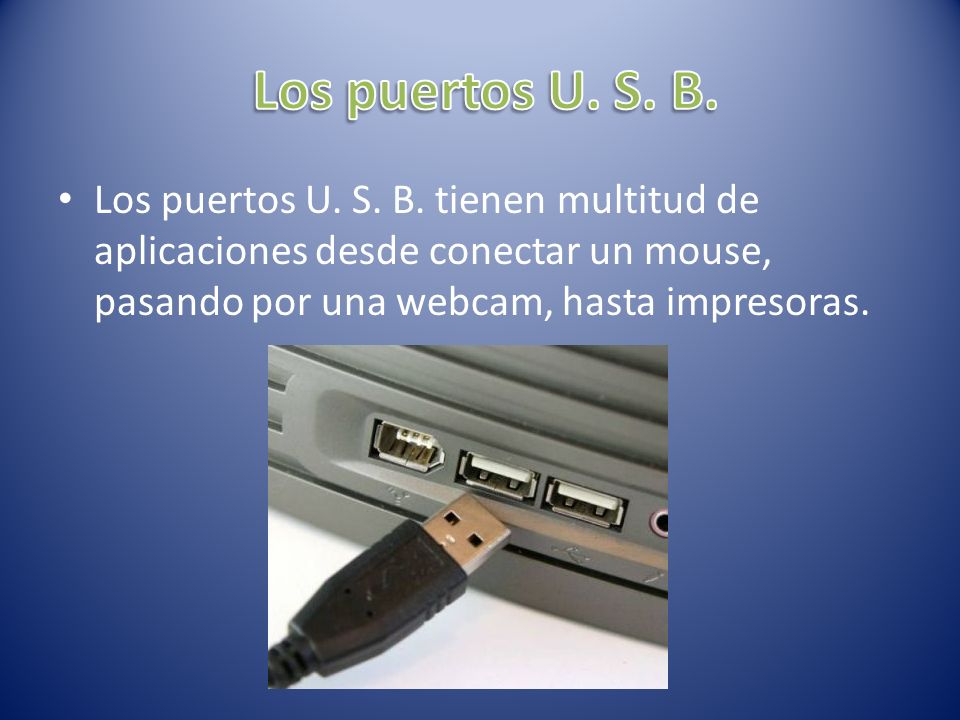 Los puertos U. S. B.

• Los puertos U. S. B. tienen multitud de aplicaciones desde conectar un mouse, pasando por una webcam, hasta impresoras.